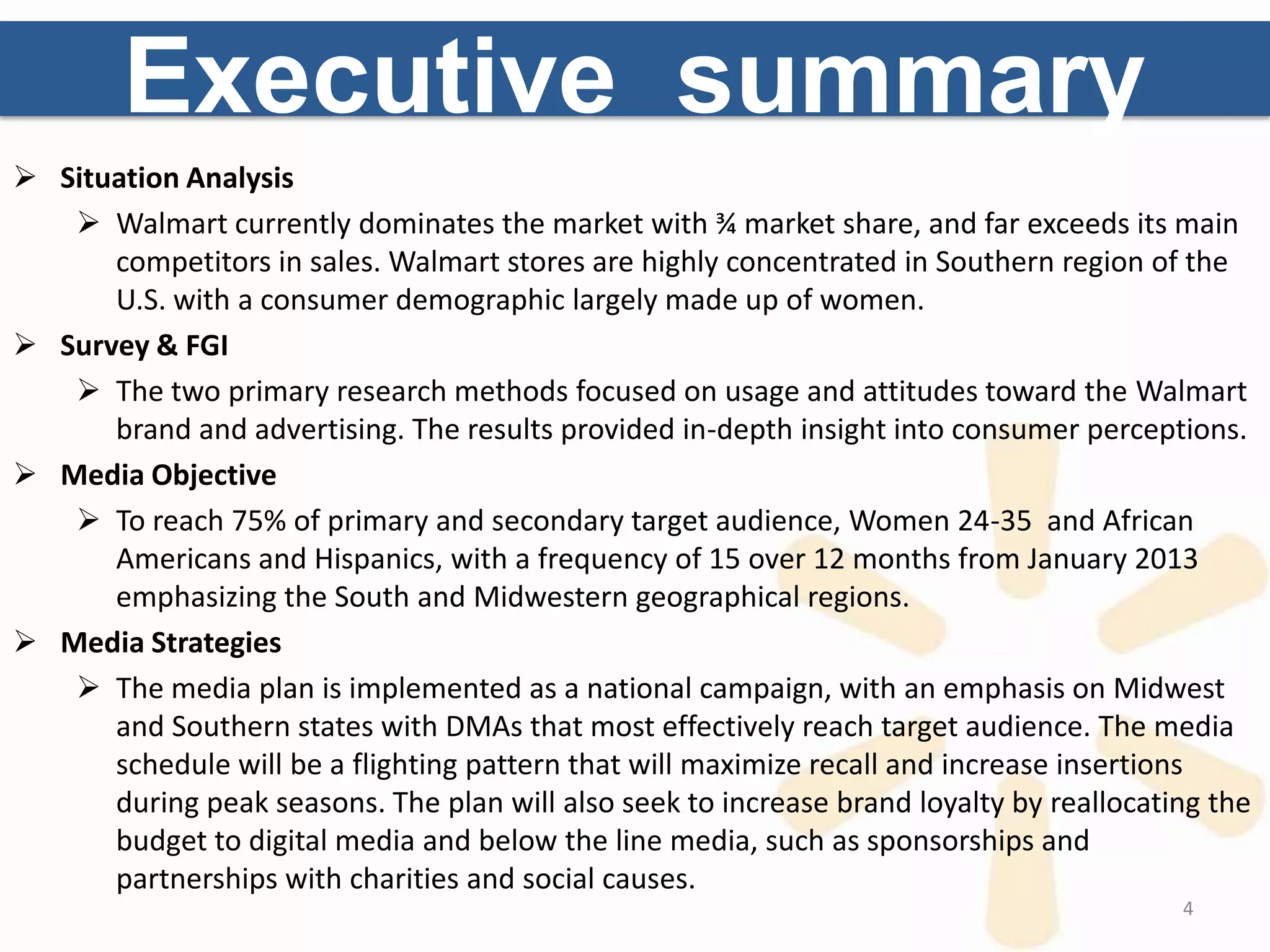 Executive summary

➢ Situation Analysis

➢ Walmart currently dominates the market with ¾ market share, and far exceeds its main competitors in sales. Walmart stores are highly concentrated in Southern region of the U.S. with a consumer demographic largely made up of women.

➢ Survey & FGI

➢ The two primary research methods focused on usage and attitudes toward the Walmart brand and advertising. The results provided in-depth insight into consumer perceptions.

➢ Media Objective

➢ To reach 75% of primary and secondary target audience, Women 24-35  and African Americans and Hispanics, with a frequency of 15 over 12 months from January 2013 emphasizing the South and Midwestern geographical regions.

➢ Media Strategies

➢ The media plan is implemented as a national campaign, with an emphasis on Midwest and Southern states with DMAs that most effectively reach target audience. The media schedule will be a flighting pattern that will maximize recall and increase insertions during peak seasons. The plan will also seek to increase brand loyalty by reallocating the budget to digital media and below the line media, such as sponsorships and partnerships with charities and social causes.

4